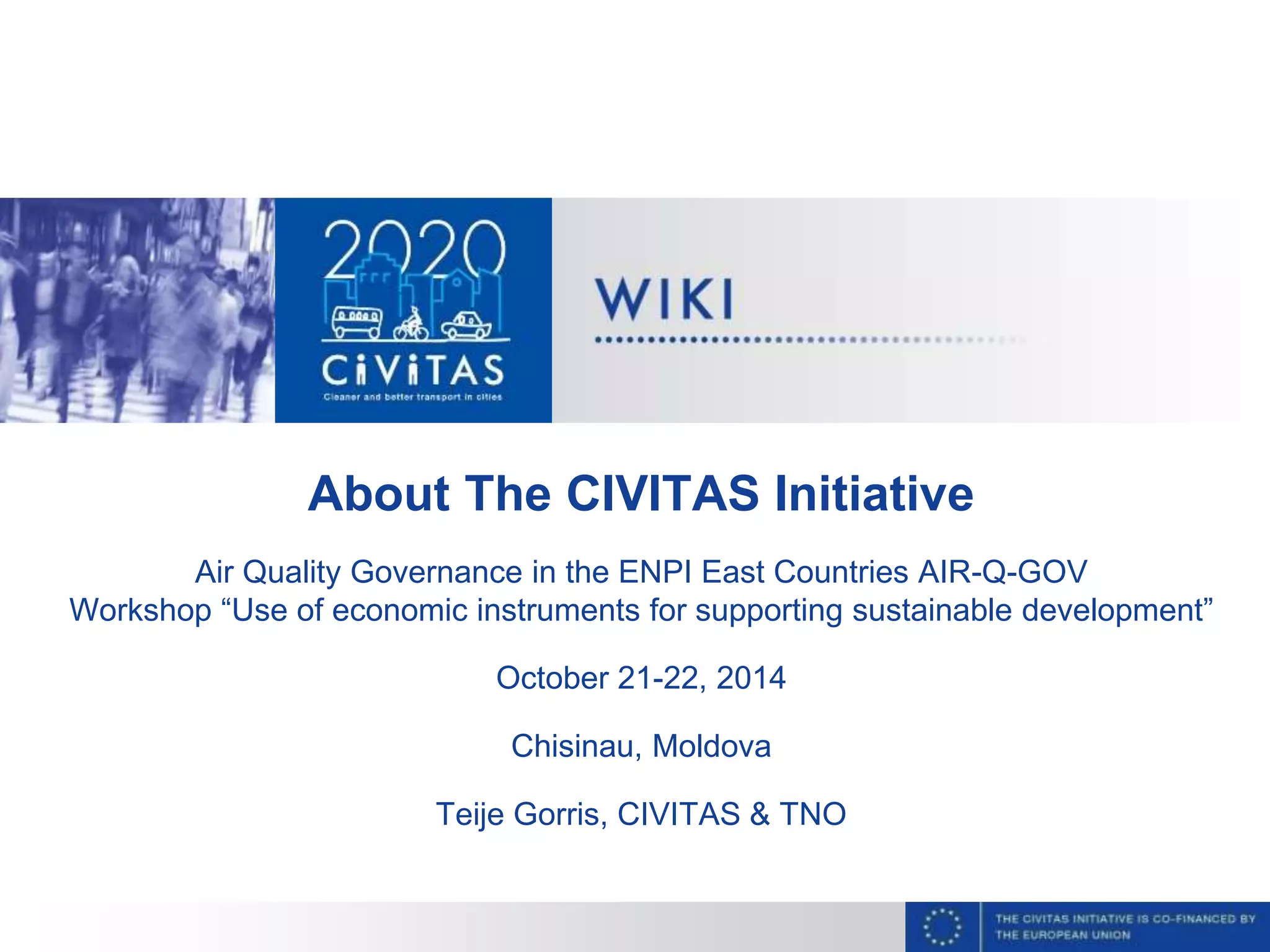 2020
CiViTAS
Cleaner and better transport in cities

WIKI

About The CIVITAS Initiative

Air Quality Governance in the ENPI East Countries AIR-Q-GOV
Workshop “Use of economic instruments for supporting sustainable development”

October 21-22, 2014

Chisinau, Moldova

Teije Gorris, CIVITAS & TNO

THE CIVITAS INITIATIVE IS CO-FINANCED BY THE EUROPEAN UNION